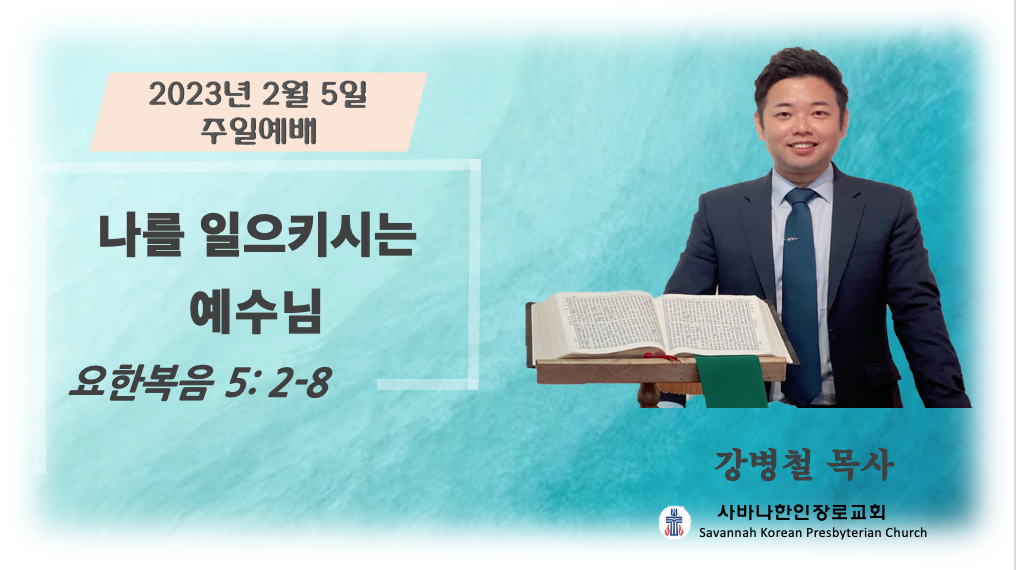 2023년 2월 5일
주일예배

나를 일으키시는 예수님

요한복음 5: 2-8

강병철 목사

사바나한인장로교회
Savannah Korean Presbyterian Church